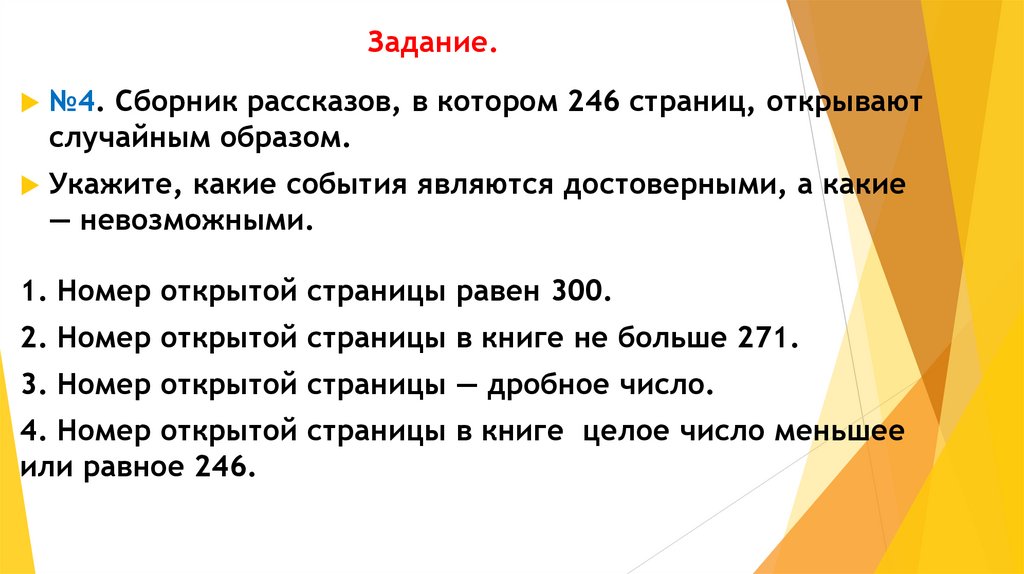 Задание.

№4. Сборник рассказов, в котором 246 страниц, открывают случайным образом.

Укажите, какие события являются достоверными, а какие — невозможными.

1. Номер открытой страницы равен 300.

2. Номер открытой страницы в книге не больше 271.

3. Номер открытой страницы — дробное число.

4. Номер открытой страницы в книге  целое число меньшее или равное 246.